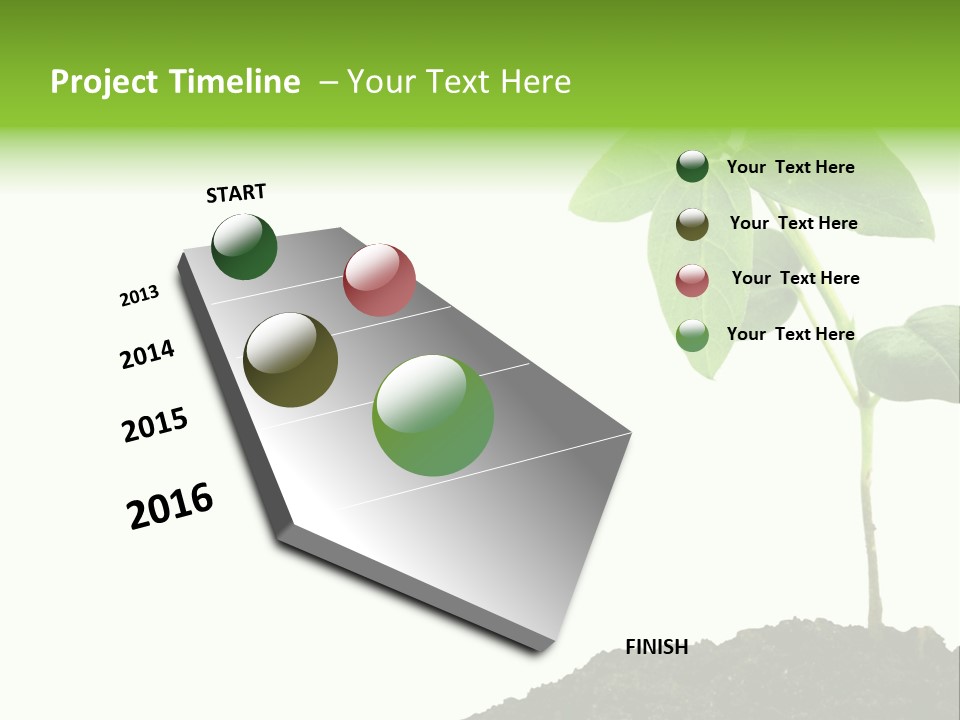 Project Timeline – Your Text Here

START

2013

2014

2015

2016

FINISH

Your Text Here

Your Text Here

Your Text Here

Your Text Here